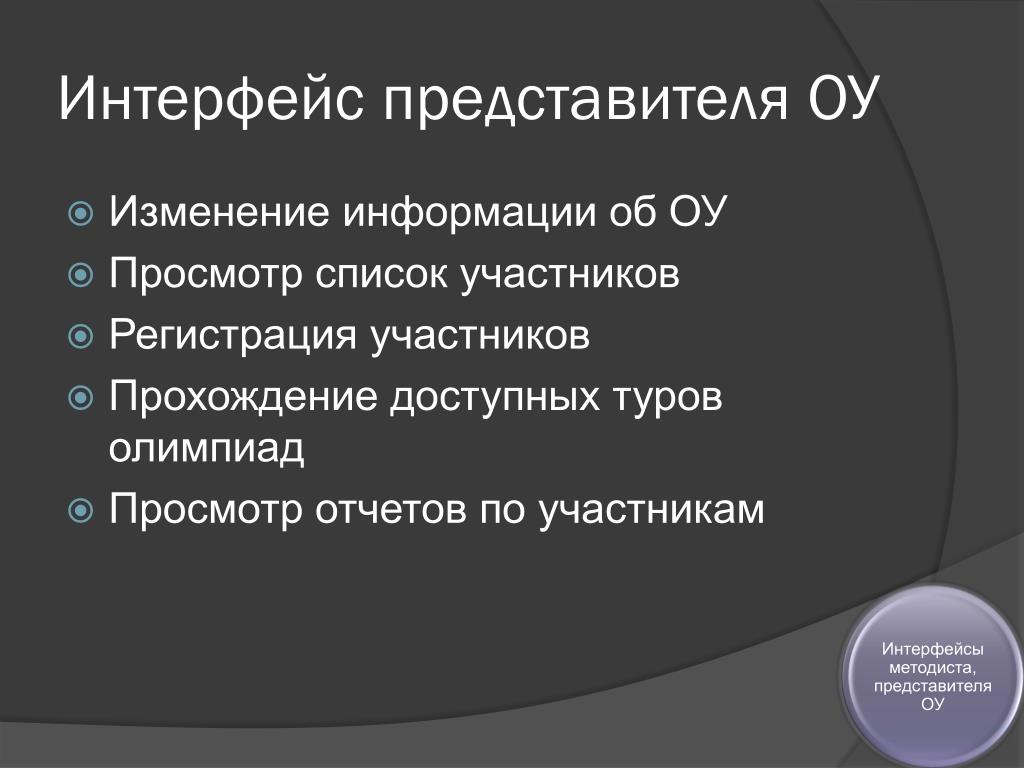 Интерфейс представителя ОУ

Изменение информации об ОУ
Просмотр список участников
Регистрация участников
Прохождение доступных туров олимпиад
Просмотр отчетов по участникам

Интерфейсы методиста, представителя ОУ